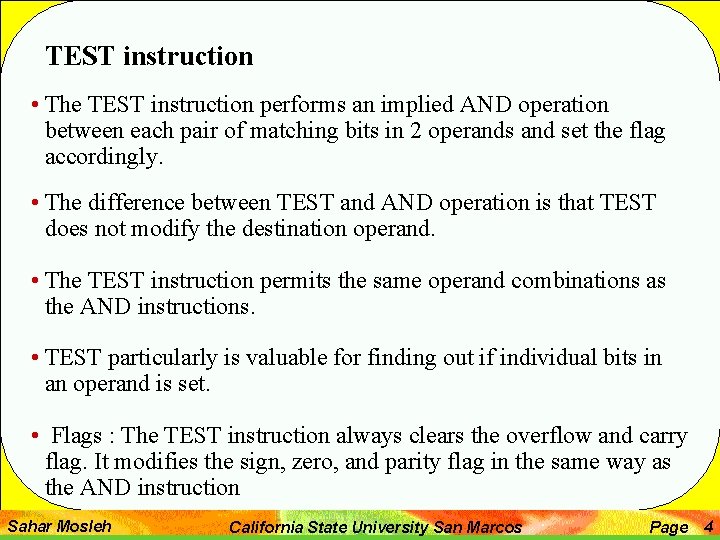 TEST instruction

• The TEST instruction performs an implied AND operation between each pair of matching bits in 2 operands and set the flag accordingly.

• The difference between TEST and AND operation is that TEST does not modify the destination operand.

• The TEST instruction permits the same operand combinations as the AND instructions.

• TEST particularly is valuable for finding out if individual bits in an operand is set.

• Flags : The TEST instruction always clears the overflow and carry flag. It modifies the sign, zero, and parity flag in the same way as the AND instruction

Sahar Mosleh California State University San Marcos Page 4